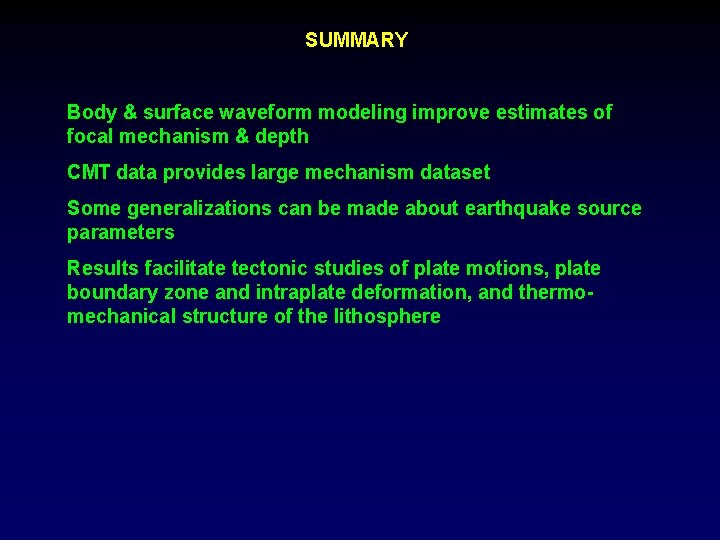 SUMMARY

Body & surface waveform modeling improve estimates of focal mechanism & depth

CMT data provides large mechanism dataset

Some generalizations can be made about earthquake source parameters

Results facilitate tectonic studies of plate motions, plate boundary zone and intraplate deformation, and thermo-mechanical structure of the lithosphere